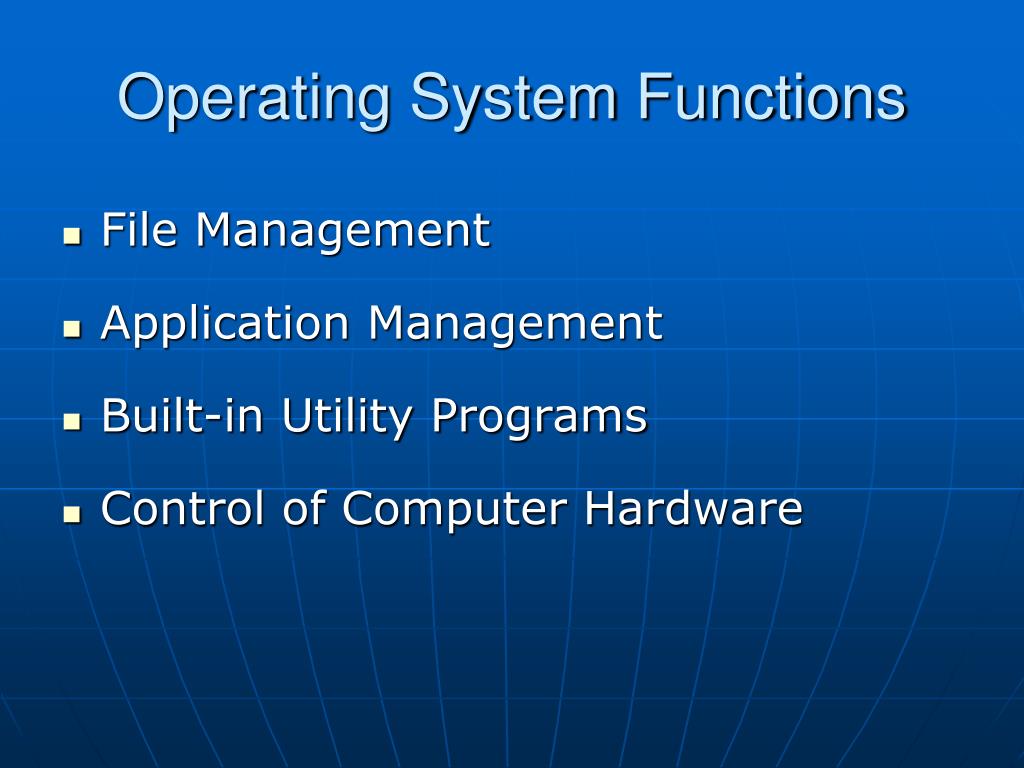 Operating System Functions

- File Management
- Application Management
- Built-in Utility Programs
- Control of Computer Hardware